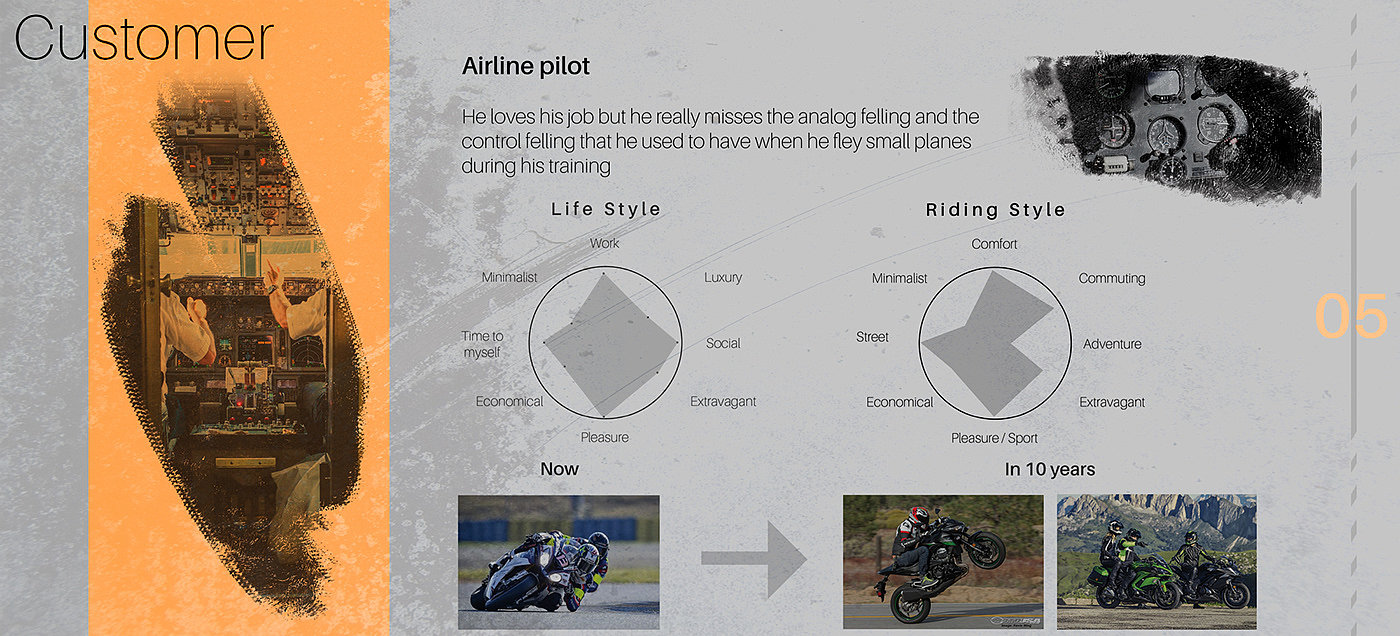 Customer

Airline pilot

He loves his job but he really misses the analog felling and the control felling that he used to have when he fley small planes during his training

Life Style

Work
Luxury
Social
Extravagant
Pleasure
Economical
Time to myself
Minimalist

Riding Style

Comfort
Commuting
Adventure
Extravagant
Pleasure / Sport
Economical
Street
Minimalist

05

Now

In 10 years